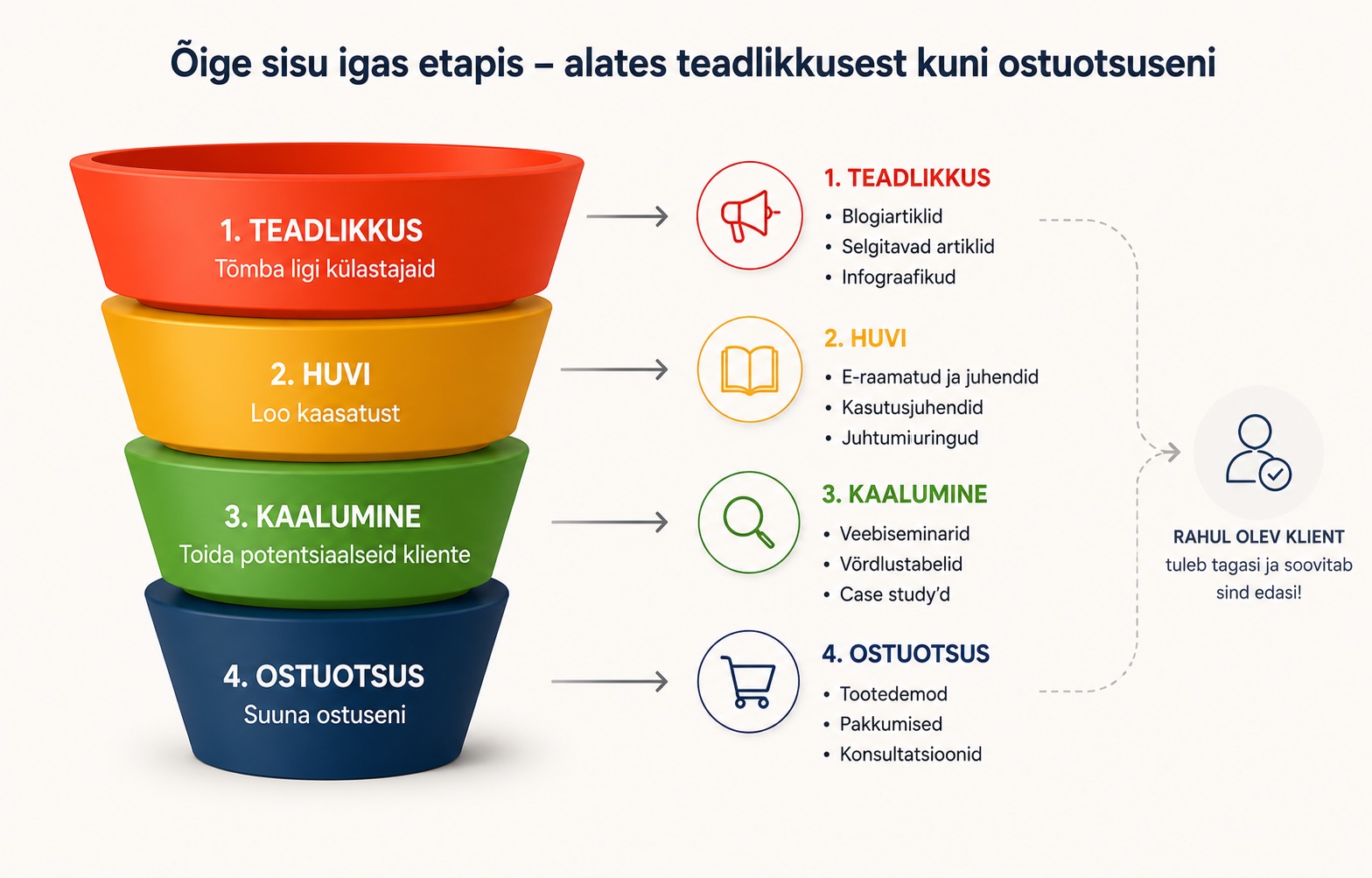 Õige sisu igas etapis – alates teadlikkusest kuni ostuotsuseni

1. TEADLIKKUS
Tõmba ligi külastajaid

2. HUVI
Loo kaasatust

3. KAALUMINE
Toida potentsiaalseid kliente

4. OSTUOTSUS
Suuna ostuseni

1. TEADLIKKUS
• Blogiartiklid
• Selgitavad artiklid
• Infograafikud

2. HUVI
• E-raamatud ja juhendid
• Kasutusjuhendid
• Juhtumiuringud

3. KAALUMINE
• Veebiseminarid
• Võrdlustabelid
• Case study'd

4. OSTUOTSUS
• Tootedemod
• Pakkumised
• Konsultatsioonid

RAHUL OLEV KLIENT
tuleb tagasi ja soovitab sind edasi!